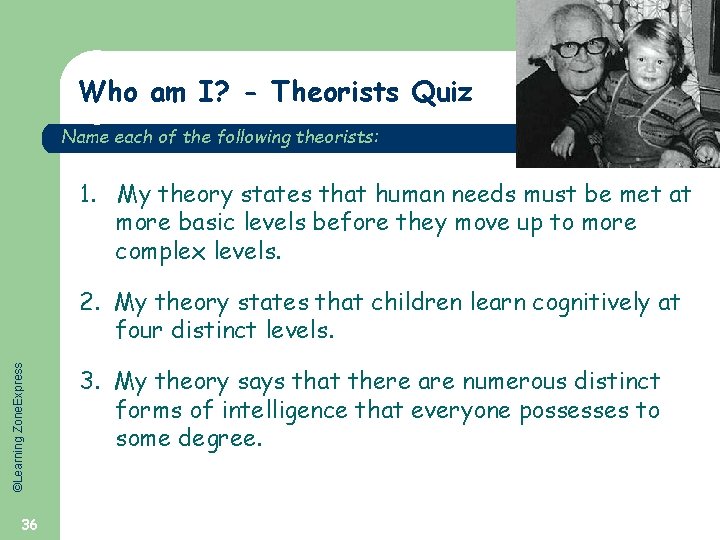 Who am I? - Theorists Quiz

Name each of the following theorists:

1. My theory states that human needs must be met at more basic levels before they move up to more complex levels.

2. My theory states that children learn cognitively at four distinct levels.

3. My theory says that there are numerous distinct forms of intelligence that everyone possesses to some degree.

©Learning ZoneExpress

36